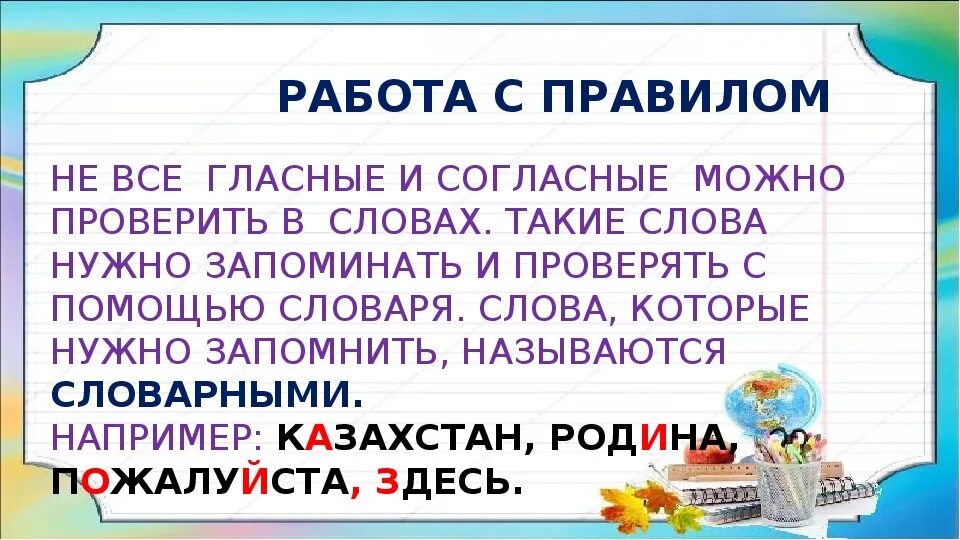 РАБОТА С ПРАВИЛОМ

НЕ ВСЕ ГЛАСНЫЕ И СОГЛАСНЫЕ МОЖНО ПРОВЕРИТЬ В СЛОВАХ. ТАКИЕ СЛОВА НУЖНО ЗАПОМИНАТЬ И ПРОВЕРЯТЬ С ПОМОЩЬЮ СЛОВАРЯ. СЛОВА, КОТОРЫЕ НУЖНО ЗАПОМНИТЬ, НАЗЫВАЮТСЯ СЛОВАРНЫМИ.
НАПРИМЕР: КАЗАХСТАН, РОДИНА, ПОЖАЛУЙСТА, ЗДЕСЬ.